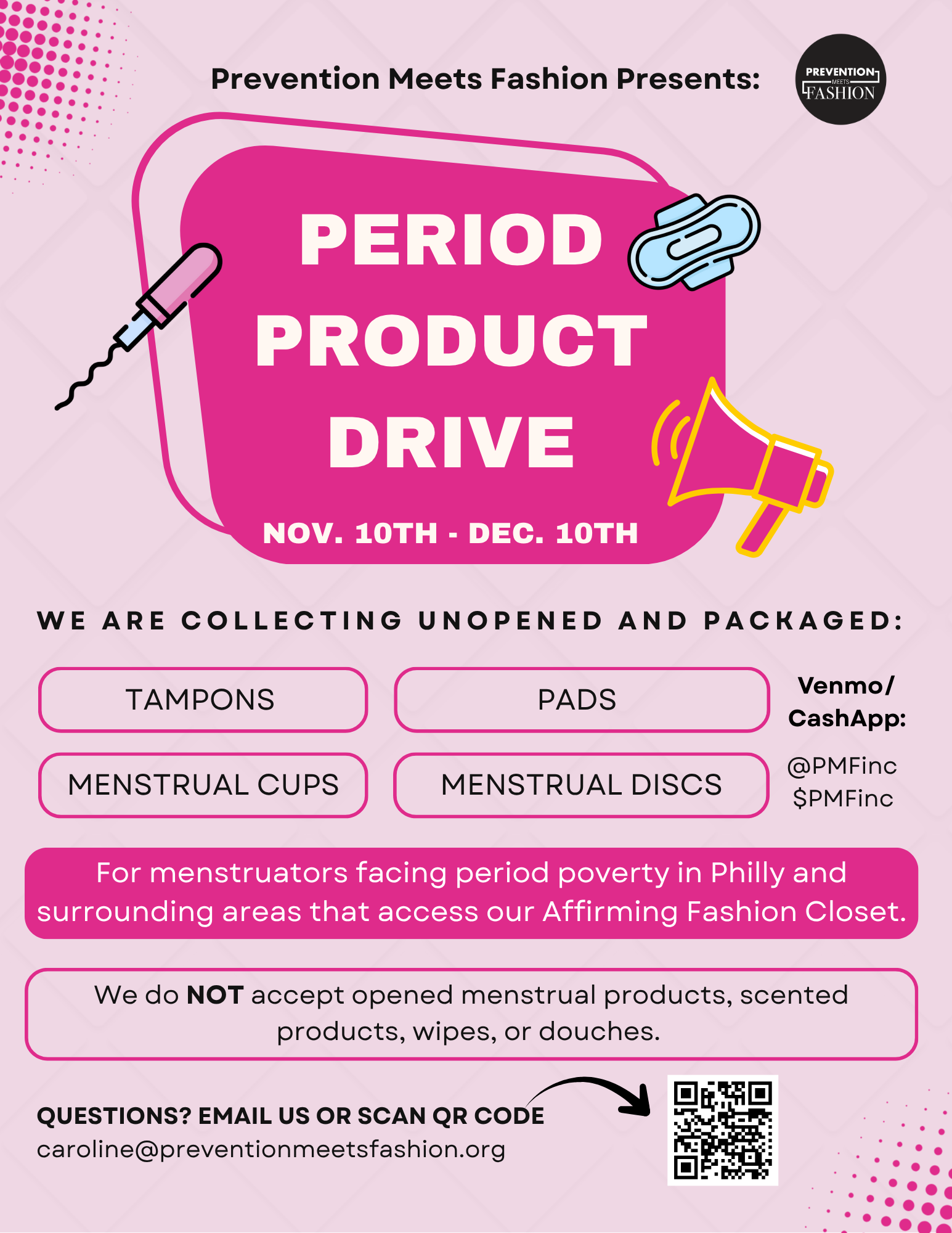 Prevention Meets Fashion Presents:

PREVENTION
MEETS
FASHION

PERIOD PRODUCT DRIVE

NOV. 10TH - DEC. 10TH

WE ARE COLLECTING UNOPENED AND PACKAGED:

TAMPONS

PADS

MENSTRUAL CUPS

MENSTRUAL DISCS

Venmo/
CashApp:

@PMFinc
$PMFinc

For menstruators facing period poverty in Philly and surrounding areas that access our Affirming Fashion Closet.

We do NOT accept opened menstrual products, scented products, wipes, or douches.

QUESTIONS? EMAIL US OR SCAN QR CODE
caroline@preventionmeetsfashion.org